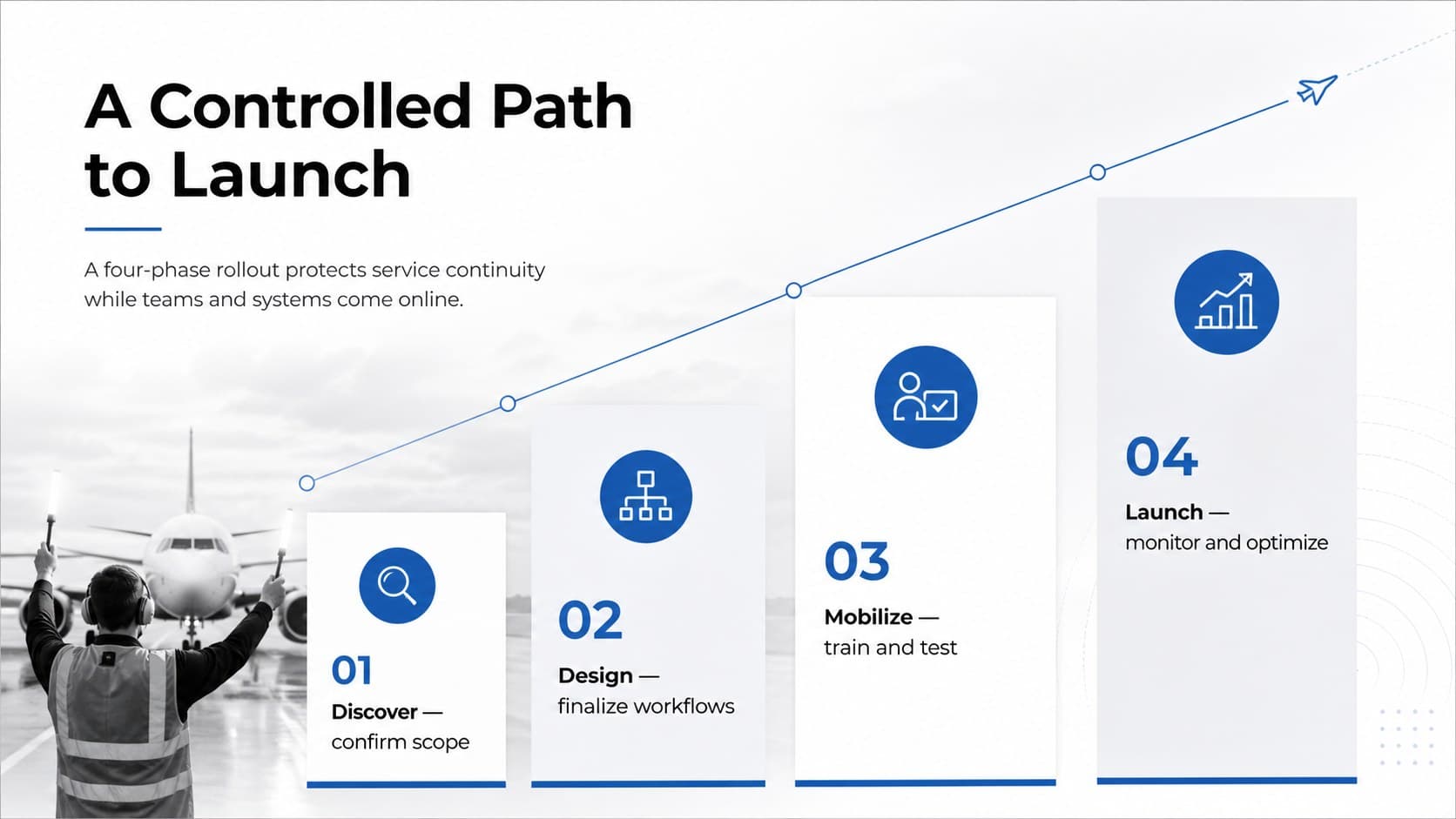 A Controlled Path to Launch

A four-phase rollout protects service continuity while teams and systems come online.

01
Discover —
confirm scope

02
Design —
finalize workflows

03
Mobilize —
train and test

04
Launch —
monitor and optimize